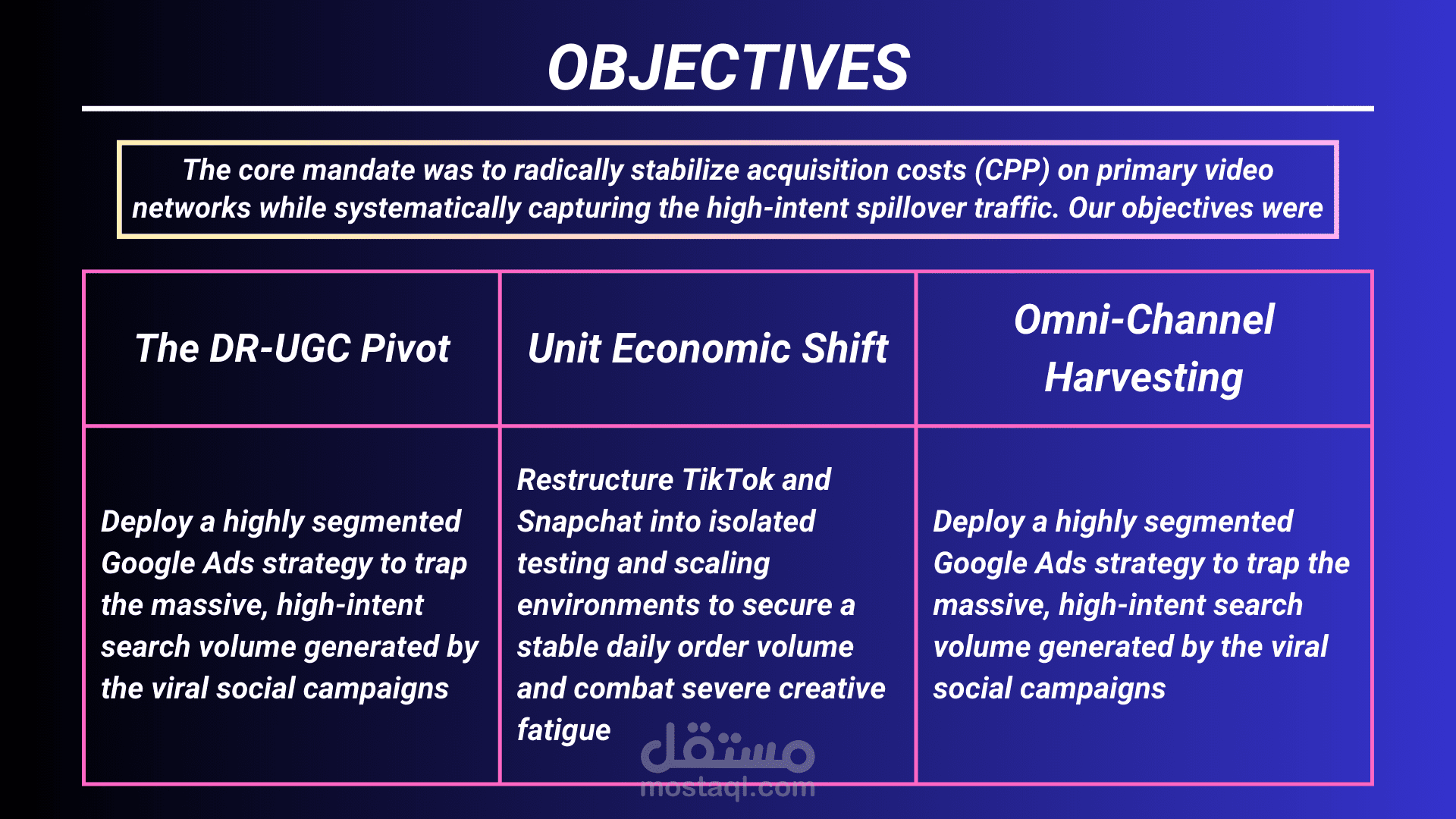 OBJECTIVES

The core mandate was to radically stabilize acquisition costs (CPP) on primary video networks while systematically capturing the high-intent spillover traffic. Our objectives were

| The DR-UGC Pivot | Unit Economic Shift | Omni-Channel Harvesting |
|---|---|---|
| Deploy a highly segmented Google Ads strategy to trap the massive, high-intent search volume generated by the viral social campaigns | Restructure TikTok and Snapchat into isolated testing and scaling environments to secure a stable daily order volume and combat severe creative fatigue | Deploy a highly segmented Google Ads strategy to trap the massive, high-intent search volume generated by the viral social campaigns |

مستقل
mostaql.com